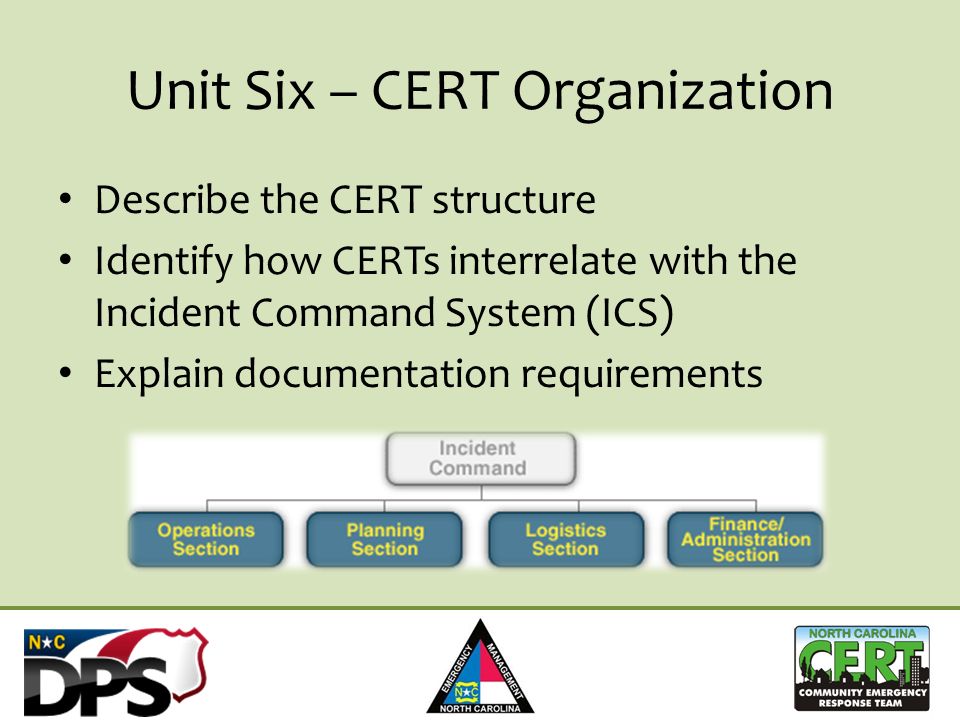 Unit Six – CERT Organization

• Describe the CERT structure
• Identify how CERTs interrelate with the Incident Command System (ICS)
• Explain documentation requirements

Incident Command

Operations Section

Planning Section

Logistics Section

Finance/ Administration Section

N★C DPS

EMERGENCY MANAGEMENT N★C NORTH CAROLINA

NORTH CAROLINA CERT COMMUNITY EMERGENCY RESPONSE TEAM